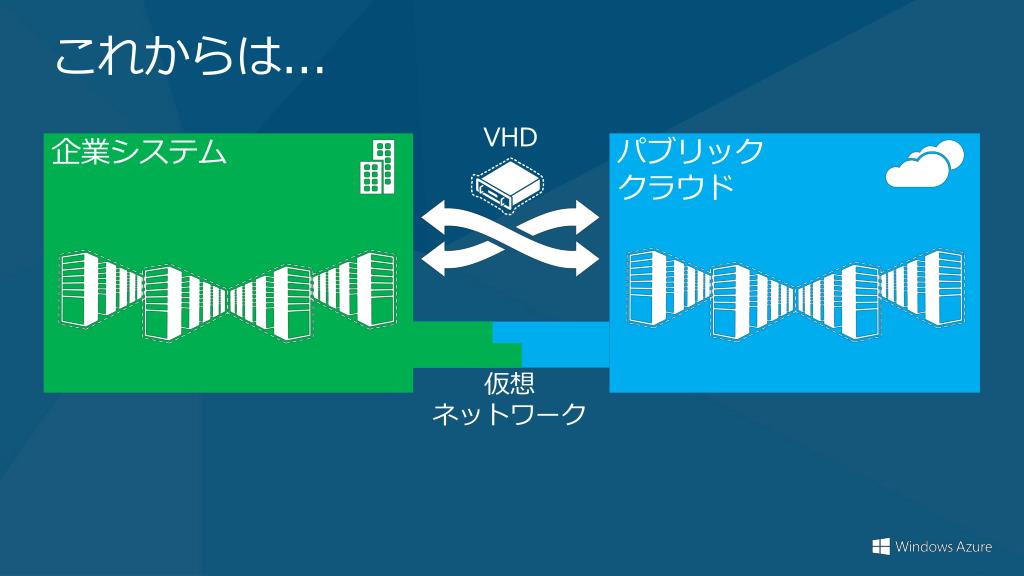 これからは...

企業システム

VHD

パブリック
クラウド

仮想
ネットワーク

Windows Azure